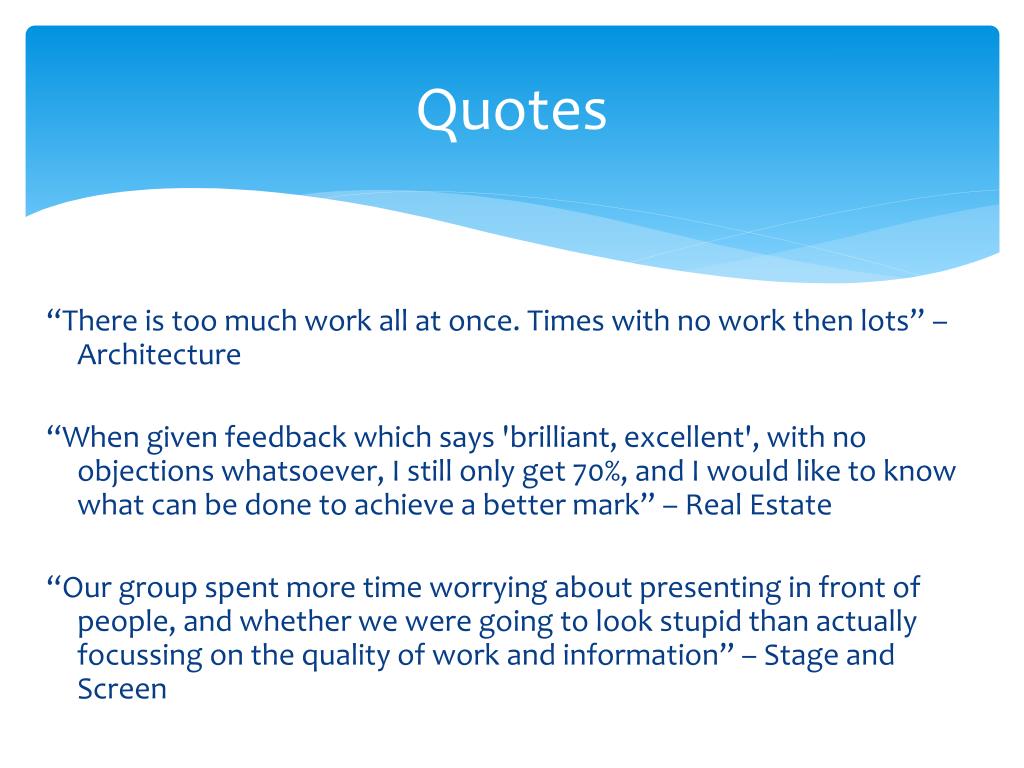 Quotes

“There is too much work all at once. Times with no work then lots” – Architecture

“When given feedback which says 'brilliant, excellent', with no objections whatsoever, I still only get 70%, and I would like to know what can be done to achieve a better mark” – Real Estate

“Our group spent more time worrying about presenting in front of people, and whether we were going to look stupid than actually focussing on the quality of work and information” – Stage and Screen